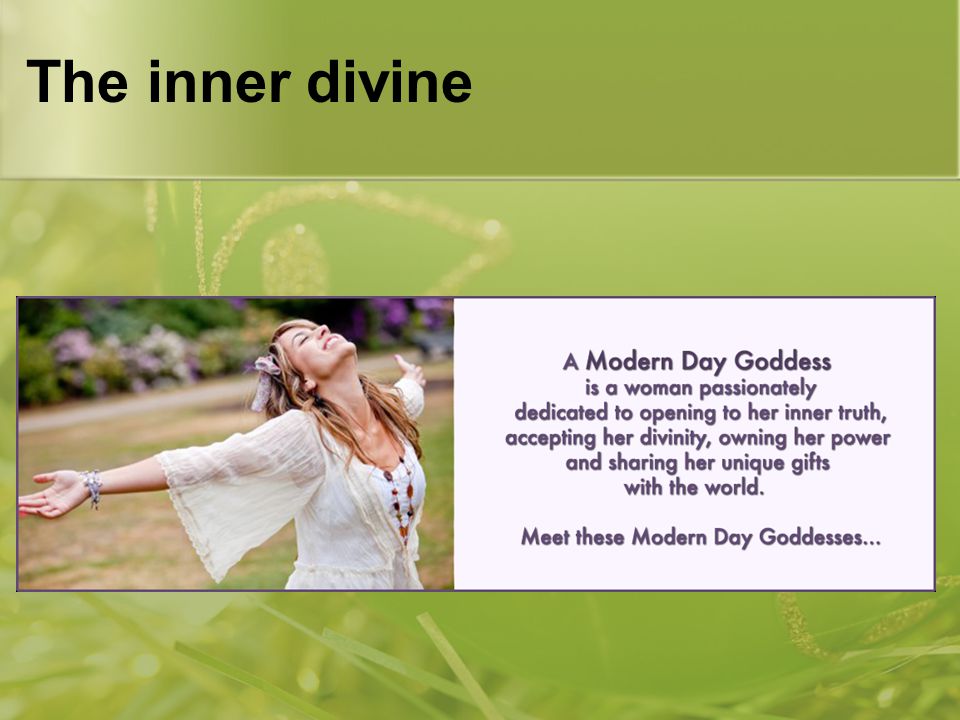 The inner divine

A Modern Day Goddess is a woman passionately dedicated to opening to her inner truth, accepting her divinity, owning her power and sharing her unique gifts with the world.

Meet these Modern Day Goddesses...